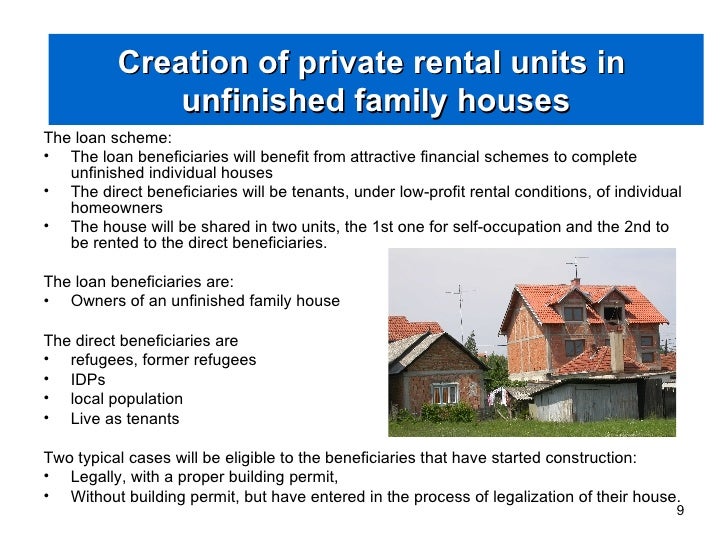 Creation of private rental units in unfinished family houses

The loan scheme:
• The loan beneficiaries will benefit from attractive financial schemes to complete unfinished individual houses
• The direct beneficiaries will be tenants, under low-profit rental conditions, of individual homeowners
• The house will be shared in two units, the 1st one for self-occupation and the 2nd to be rented to the direct beneficiaries.

The loan beneficiaries are:
• Owners of an unfinished family house

The direct beneficiaries are
• refugees, former refugees
• IDPs
• local population
• Live as tenants

Two typical cases will be eligible to the beneficiaries that have started construction:
• Legally, with a proper building permit,
• Without building permit, but have entered in the process of legalization of their house.

9